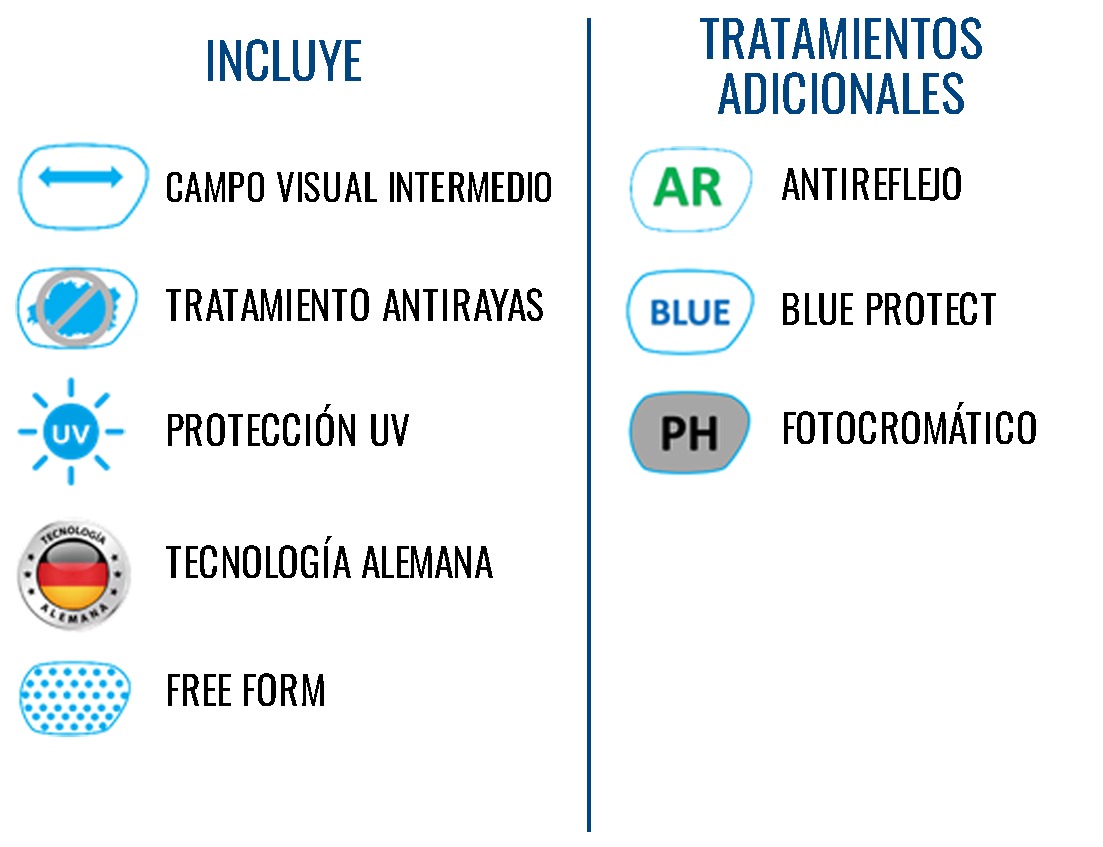 INCLUYE

CAMPO VISUAL INTERMEDIO

TRATAMIENTO ANTIRAYAS

UV

PROTECCIÓN UV

TECNOLOGÍA ALEMANA

TECNOLOGÍA ALEMANA

FREE FORM

TRATAMIENTOS ADICIONALES

AR

ANTIREFLEJO

BLUE

BLUE PROTECT

PH

FOTOCROMÁTICO